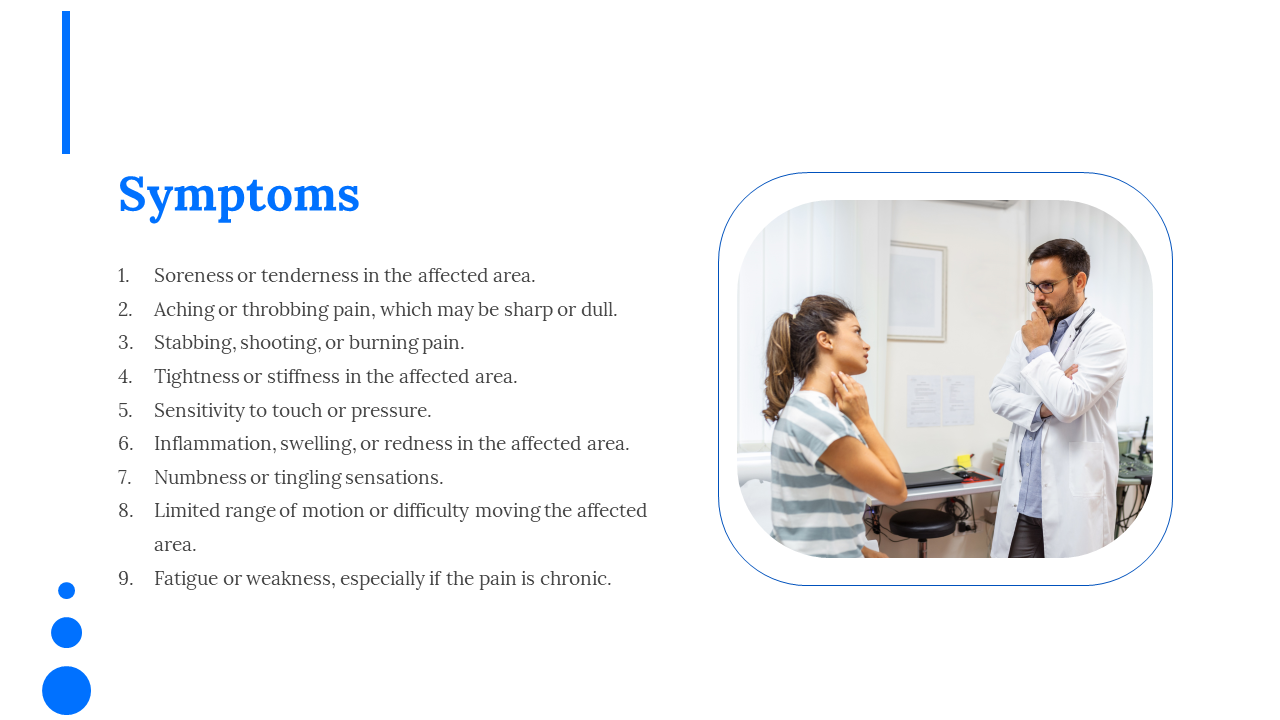 Symptoms

1. Soreness or tenderness in the affected area.
2. Aching or throbbing pain, which may be sharp or dull.
3. Stabbing, shooting, or burning pain.
4. Tightness or stiffness in the affected area.
5. Sensitivity to touch or pressure.
6. Inflammation, swelling, or redness in the affected area.
7. Numbness or tingling sensations.
8. Limited range of motion or difficulty moving the affected area.
9. Fatigue or weakness, especially if the pain is chronic.